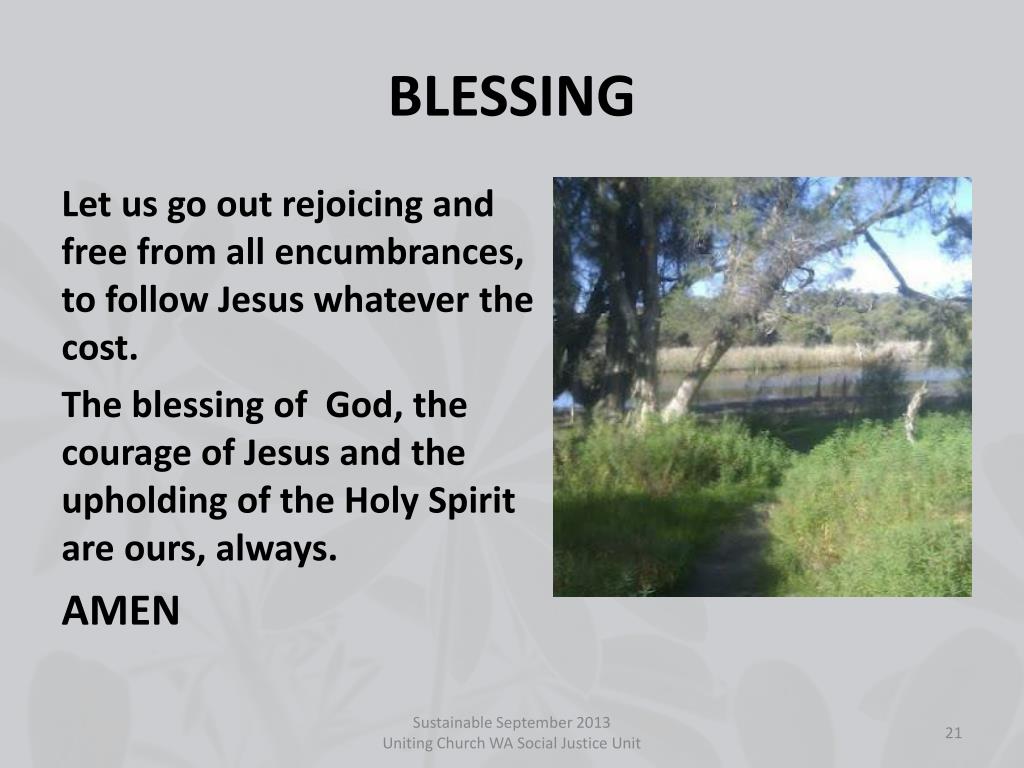 BLESSING

Let us go out rejoicing and free from all encumbrances, to follow Jesus whatever the cost.

The blessing of God, the courage of Jesus and the upholding of the Holy Spirit are ours, always.

AMEN

Sustainable September 2013
Uniting Church WA Social Justice Unit

21